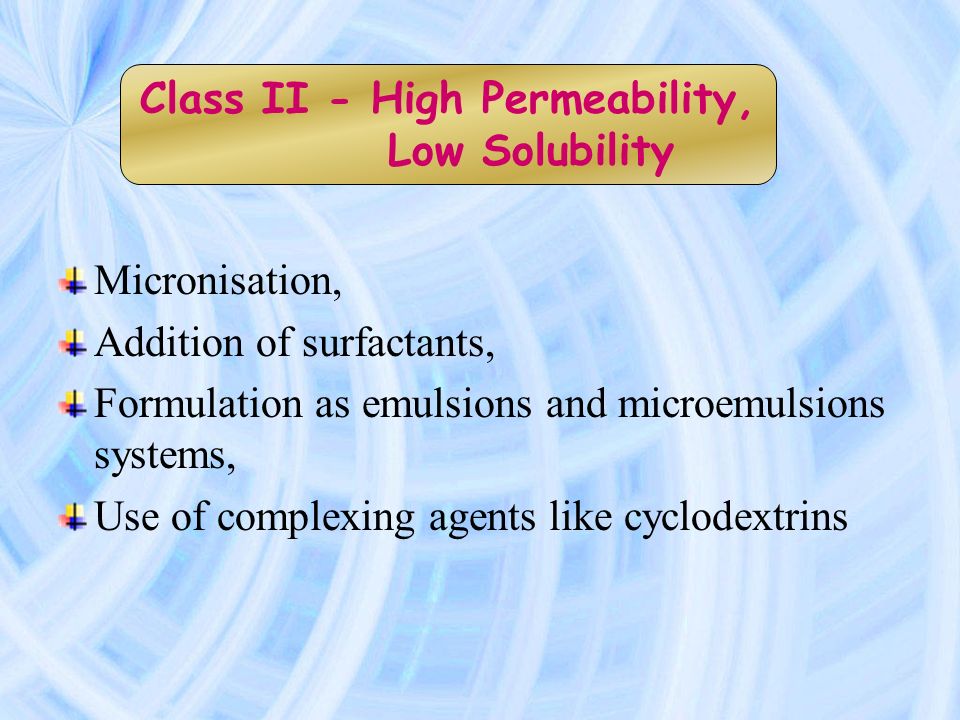 Class II - High Permeability, Low Solubility

Micronisation,

Addition of surfactants,

Formulation as emulsions and microemulsions systems,

Use of complexing agents like cyclodextrins